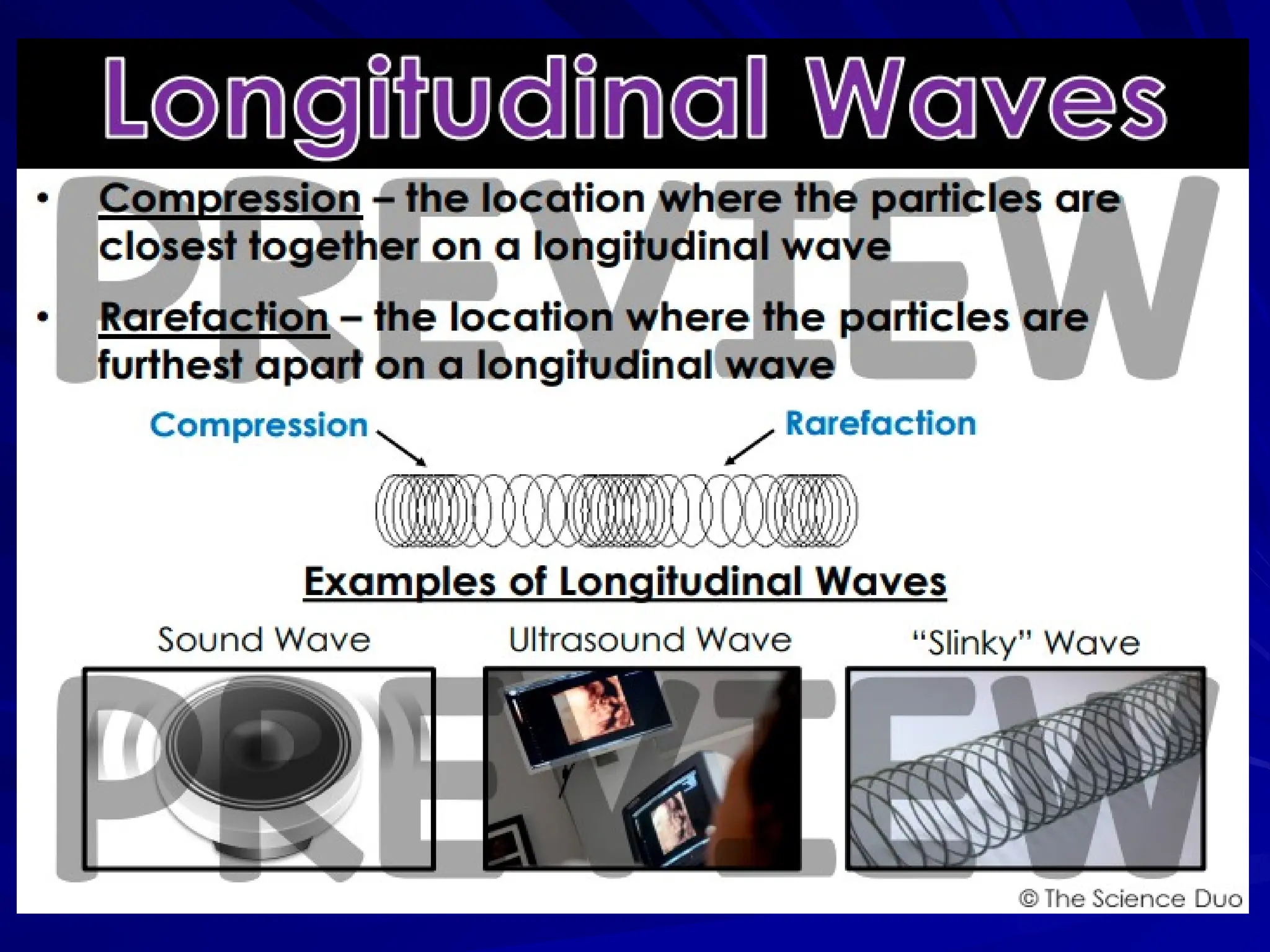 Longitudinal Waves

PREVIEW

• Compression – the location where the particles are closest together on a longitudinal wave

• Rarefaction – the location where the particles are furthest apart on a longitudinal wave

Compression

Rarefaction

Examples of Longitudinal Waves

Sound Wave

Ultrasound Wave

"Slinky" Wave

PREVIEW

© The Science Duo